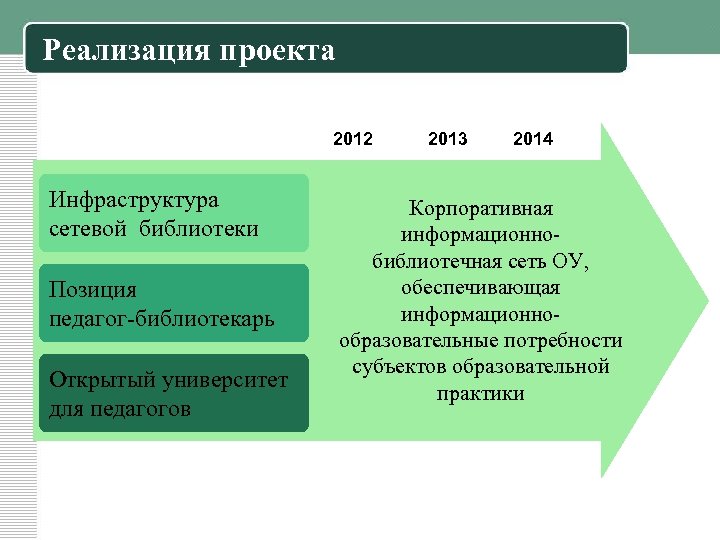 Реализация проекта

2012 2013 2014

Инфраструктура сетевой библиотеки

Позиция педагог-библиотекарь

Открытый университет для педагогов

Корпоративная информационно-библиотечная сеть ОУ, обеспечивающая информационно-образовательные потребности субъектов образовательной практики